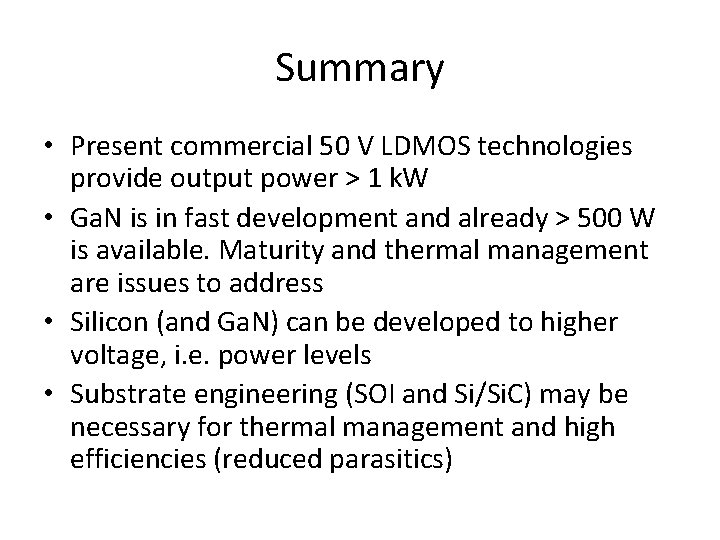 Summary

• Present commercial 50 V LDMOS technologies provide output power > 1 kW

• GaN is in fast development and already > 500 W is available. Maturity and thermal management are issues to address

• Silicon (and GaN) can be developed to higher voltage, i.e. power levels

• Substrate engineering (SOI and Si/SiC) may be necessary for thermal management and high efficiencies (reduced parasitics)